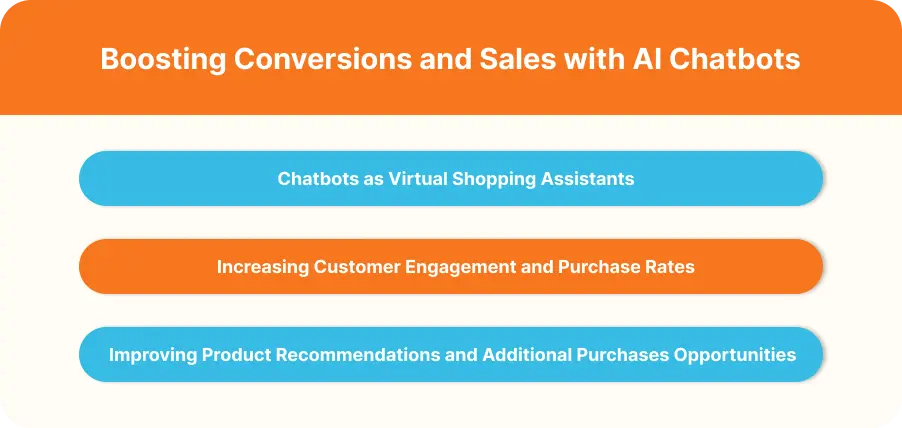 Boosting Conversions and Sales with AI Chatbots

Chatbots as Virtual Shopping Assistants

Increasing Customer Engagement and Purchase Rates

Improving Product Recommendations and Additional Purchases Opportunities